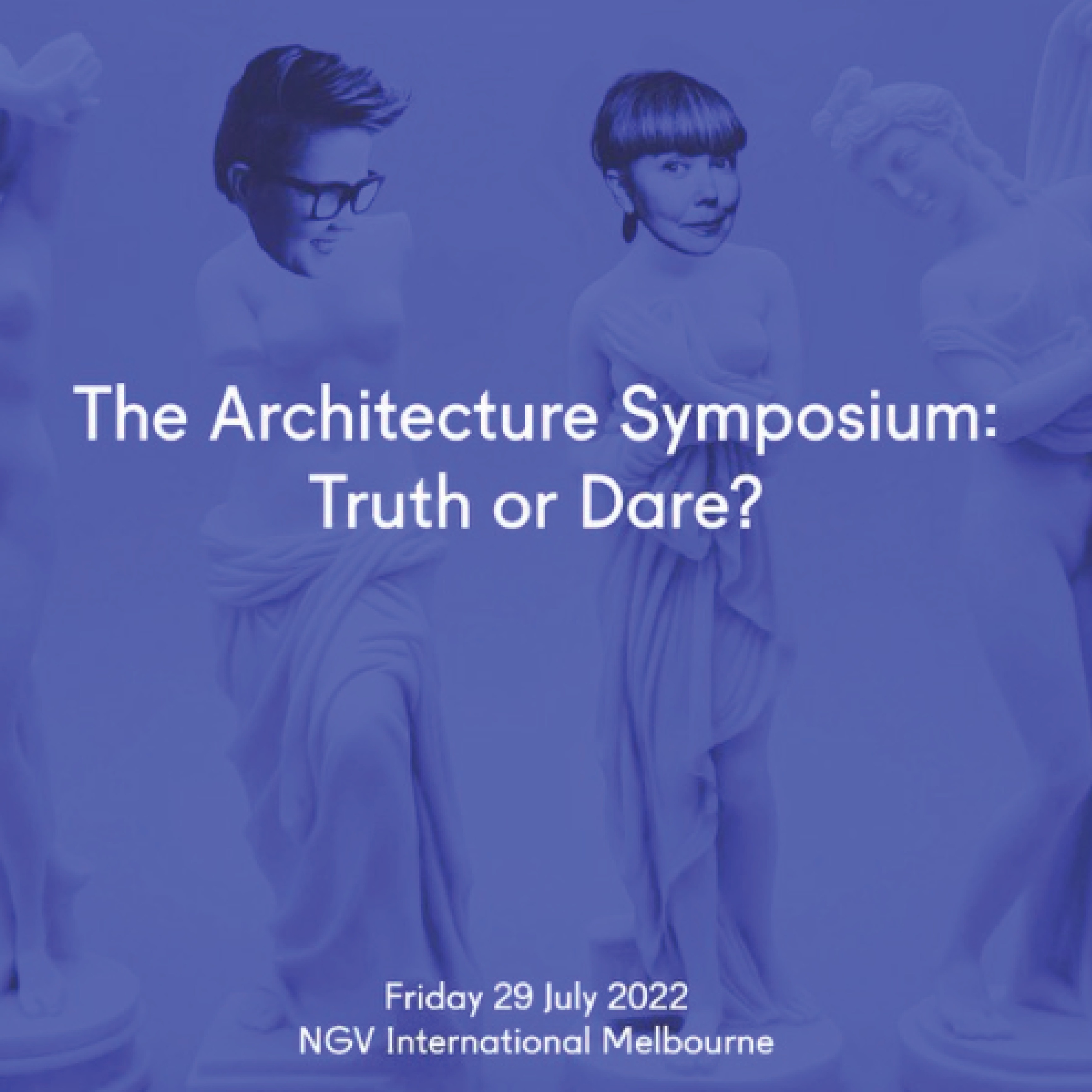 The Architecture Symposium: Truth or Dare?

Friday 29 July 2022
NGV International Melbourne